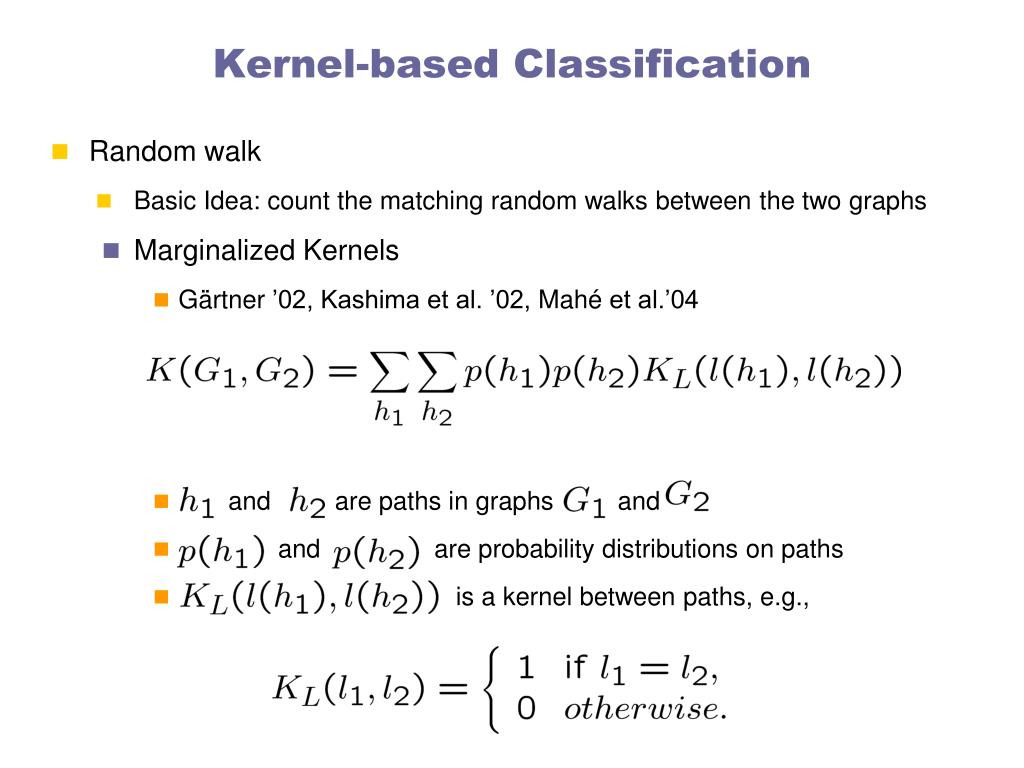 Kernel-based Classification

Random walk

Basic Idea: count the matching random walks between the two graphs

Marginalized Kernels

Gärtner ’02, Kashima et al. ’02, Mahé et al.’04

$K(G_1, G_2) = \sum_{h_1} \sum_{h_2} p(h_1)p(h_2)K_L(l(h_1), l(h_2))$

$h_1$ and $h_2$ are paths in graphs $G_1$ and $G_2$

$p(h_1)$ and $p(h_2)$ are probability distributions on paths

$K_L(l(h_1), l(h_2))$ is a kernel between paths, e.g.,

$K_L(l_1, l_2) = \begin{cases} 1 & \text{if } l_1 = l_2, \\ 0 & otherwise. \end{cases}$